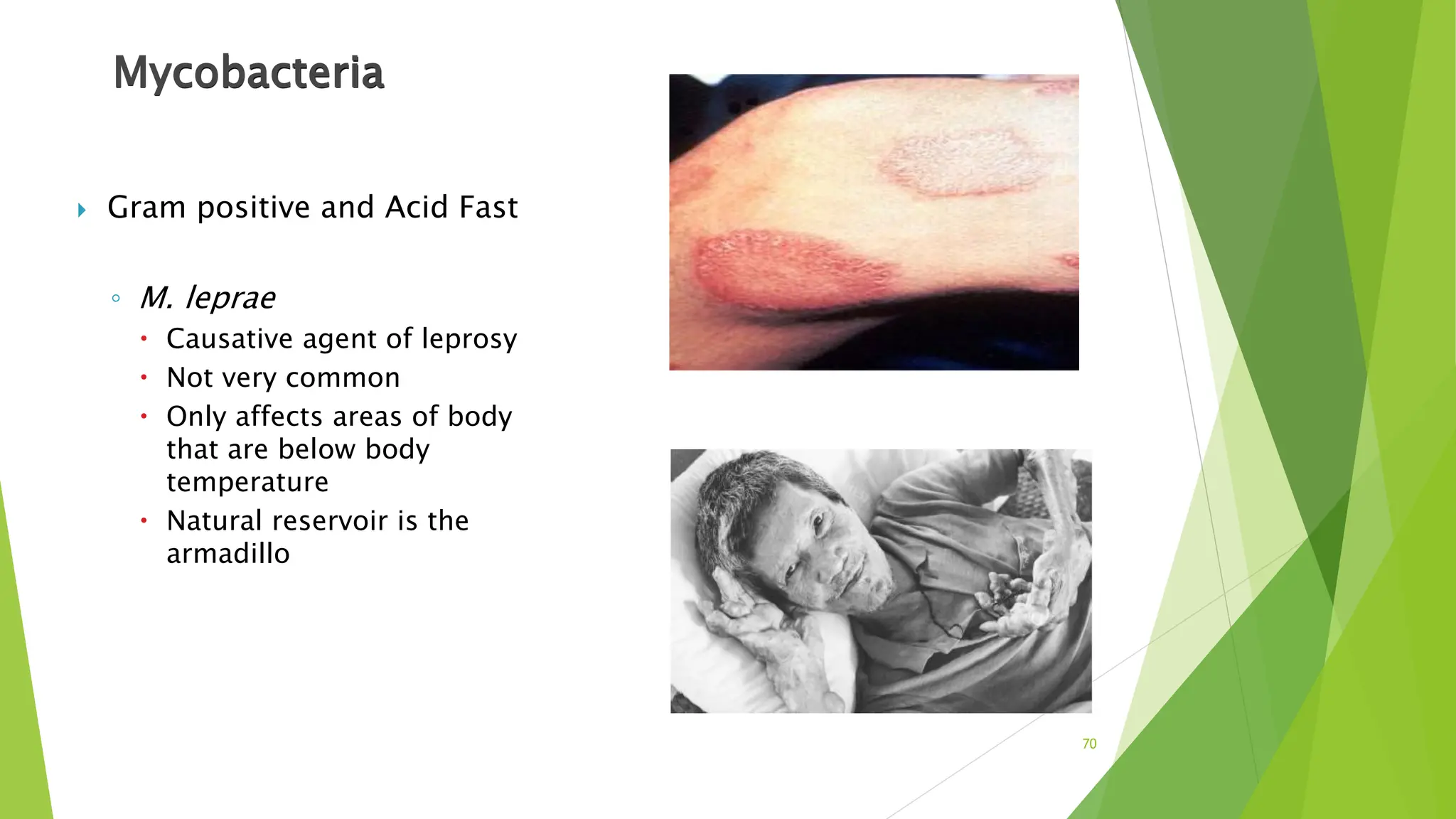 Mycobacteria

Gram positive and Acid Fast

M. leprae

Causative agent of leprosy

Not very common

Only affects areas of body that are below body temperature

Natural reservoir is the armadillo

70